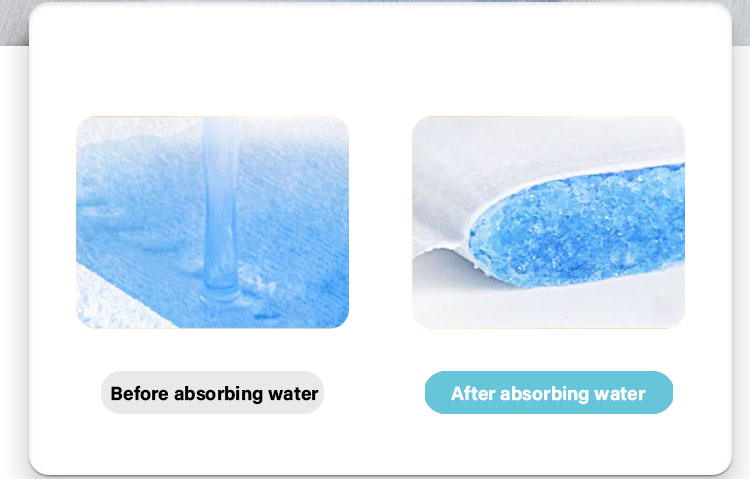 Before absorbing water

After absorbing water